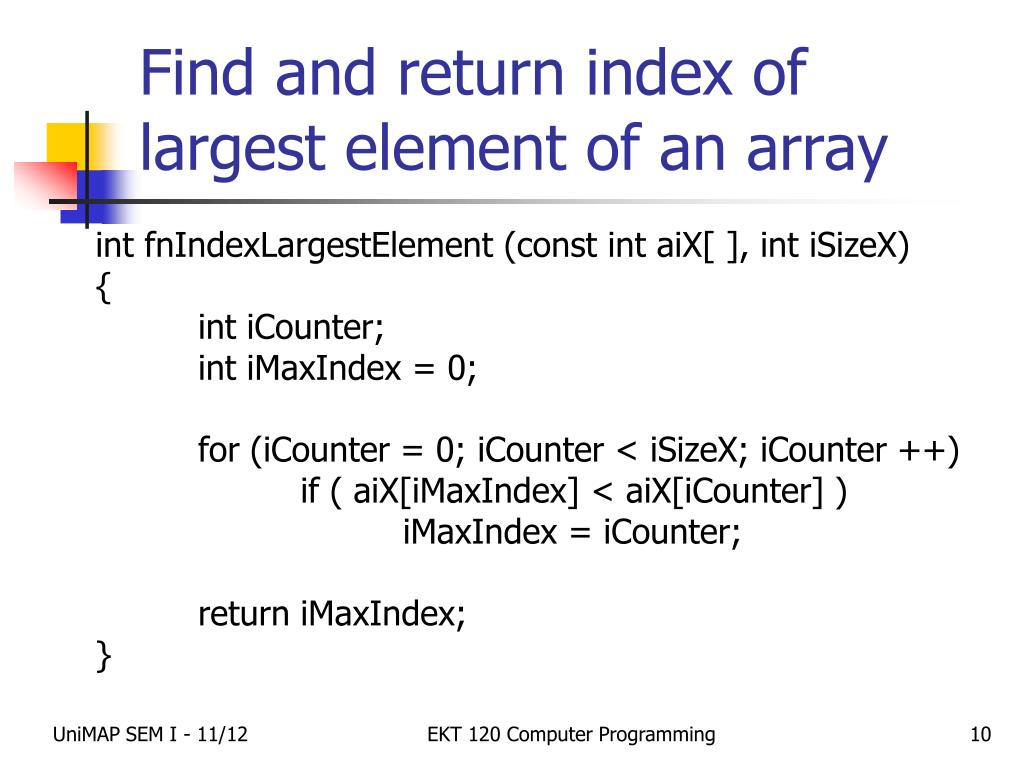 Find and return index of largest element of an array

int fnIndexLargestElement (const int aiX[ ], int iSizeX)
{
int iCounter;
int iMaxIndex = 0;

for (iCounter = 0; iCounter < iSizeX; iCounter ++)
if ( aiX[iMaxIndex] < aiX[iCounter] )
iMaxIndex = iCounter;

return iMaxIndex;
}

UniMAP SEM I - 11/12

EKT 120 Computer Programming

10